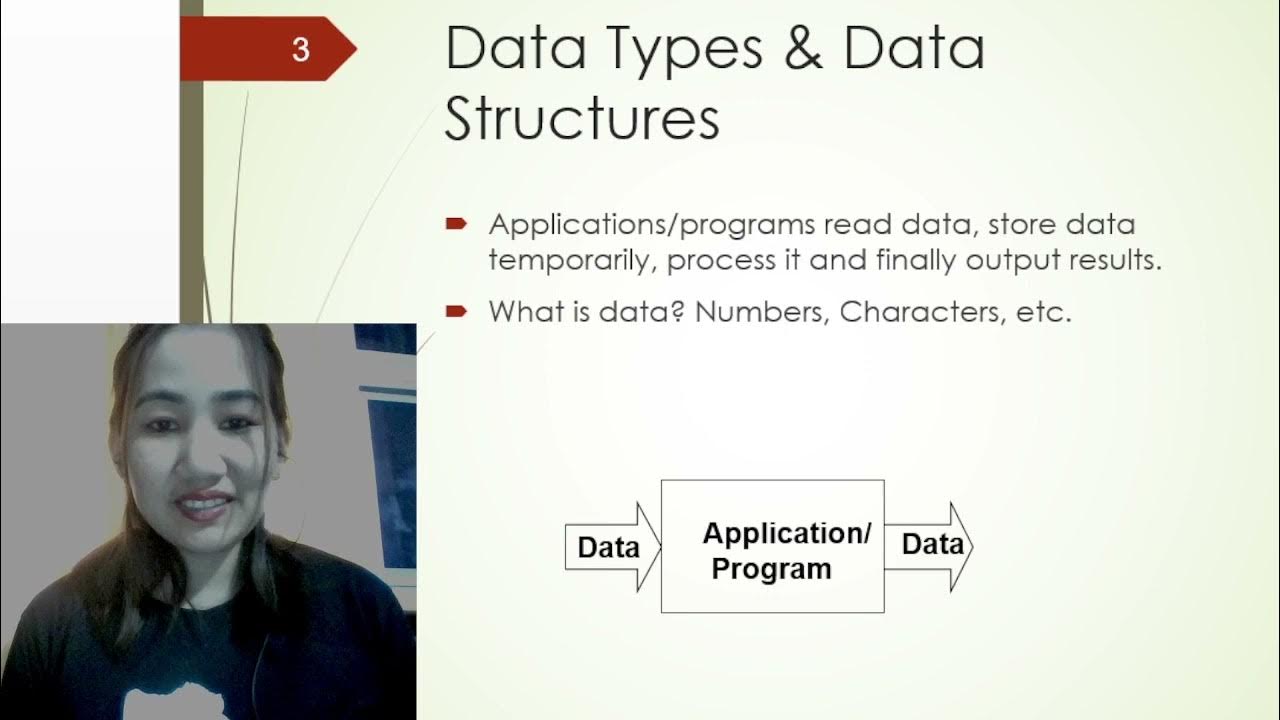 3

Data Types & Data Structures

Applications/programs read data, store data temporarily, process it and finally output results.

What is data? Numbers, Characters, etc.

Data

Application/ Program

Data